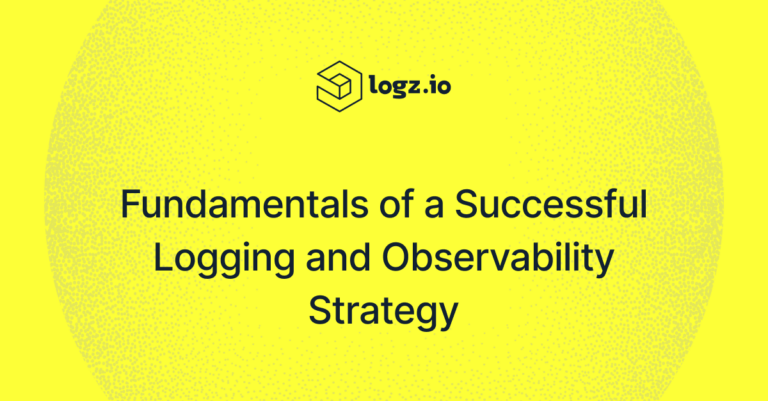 logz.io

Fundamentals of a Successful Logging and Observability Strategy